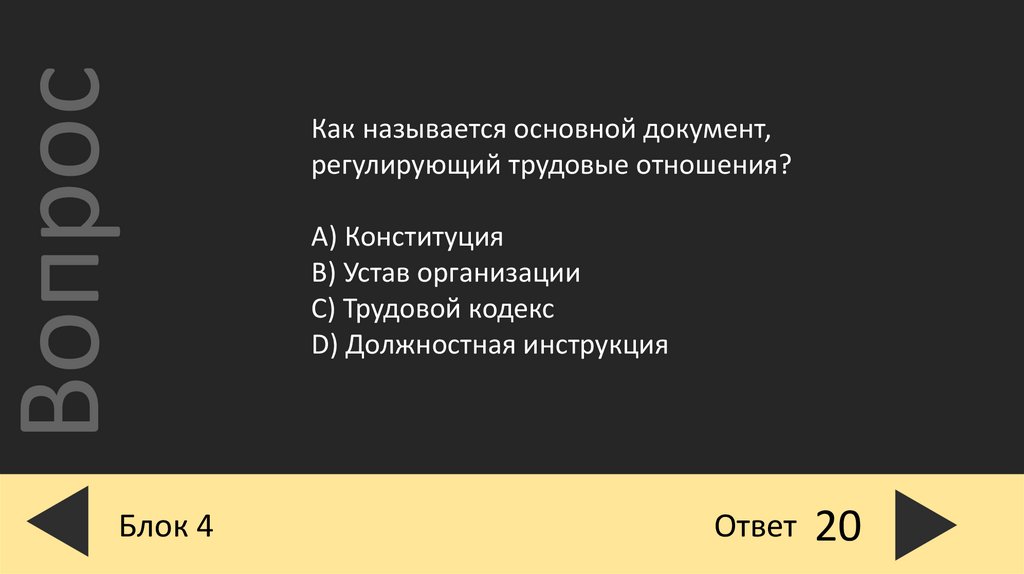 Вопрос

Как называется основной документ, регулирующий трудовые отношения?

A) Конституция
B) Устав организации
C) Трудовой кодекс
D) Должностная инструкция

Блок 4

Ответ 20